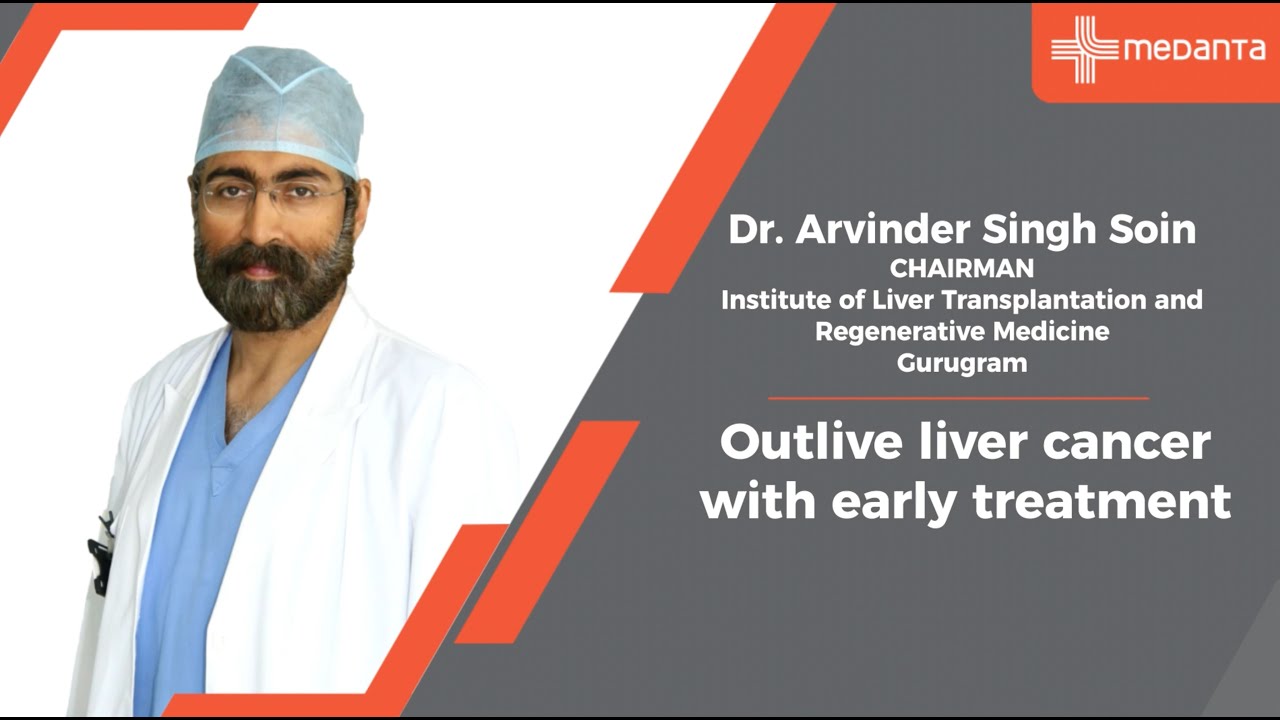 medanta

Dr. Arvinder Singh Soin
CHAIRMAN
Institute of Liver Transplantation and Regenerative Medicine
Gurugram

Outlive liver cancer with early treatment